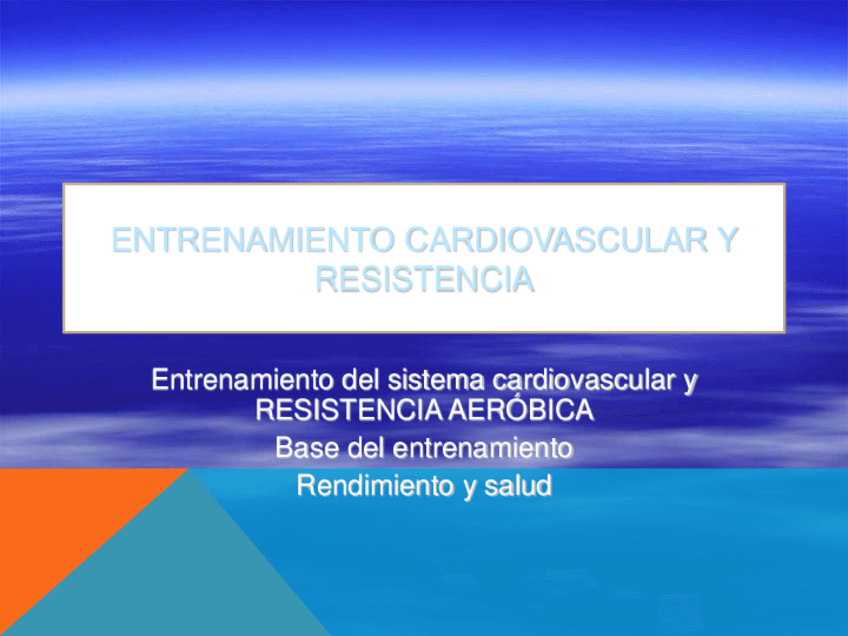 ENTRENAMIENTO CARDIOVASCULAR Y RESISTENCIA

Entrenamiento del sistema cardiovascular y RESISTENCIA AERÓBICA

Base del entrenamiento

Rendimiento y salud